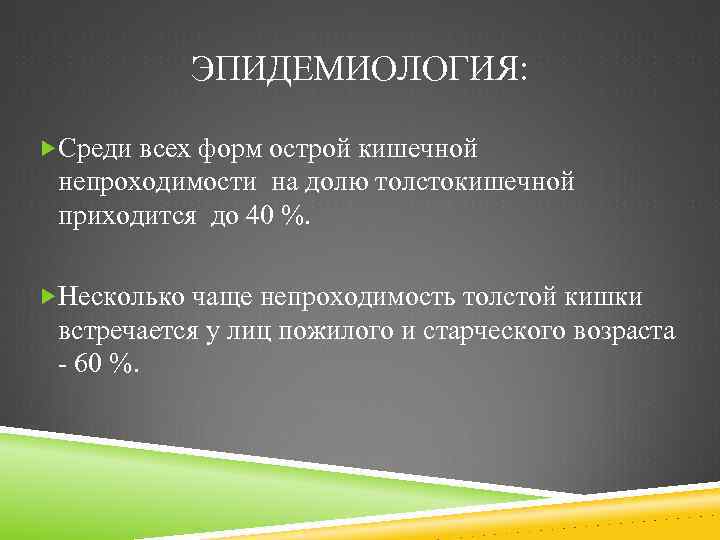 ЭПИДЕМИОЛОГИЯ:

Среди всех форм острой кишечной непроходимости на долю толстокишечной приходится до 40 %.

Несколько чаще непроходимость толстой кишки встречается у лиц пожилого и старческого возраста - 60 %.